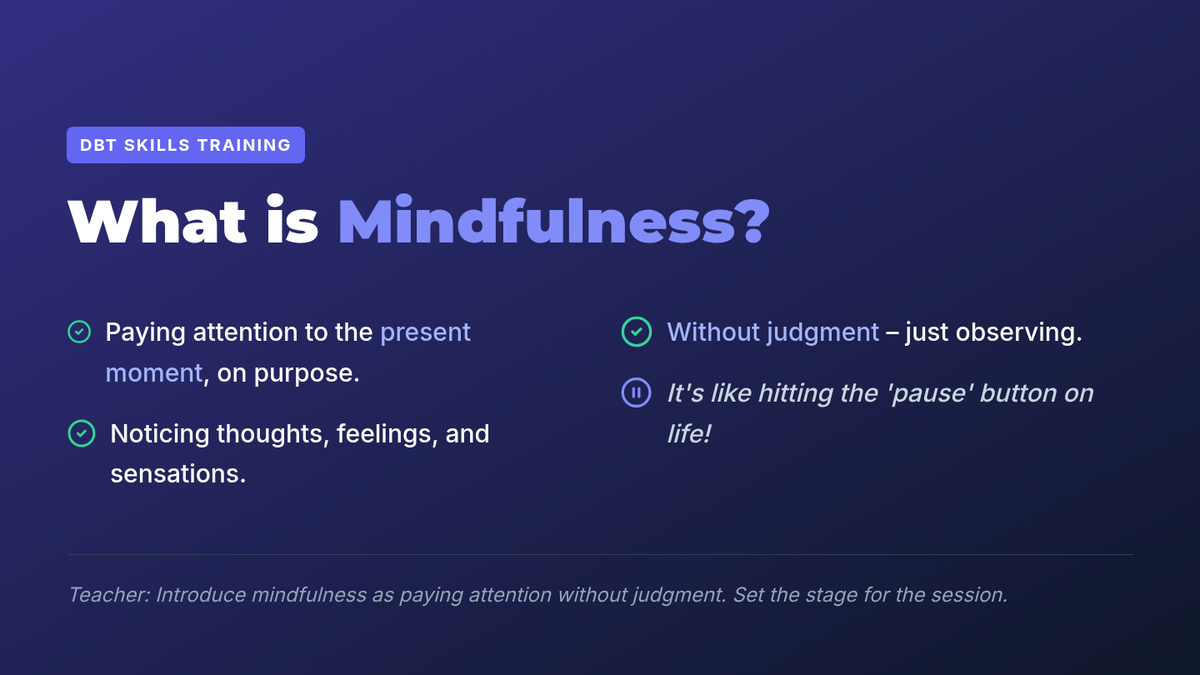 DBT SKILLS TRAINING

What is Mindfulness?

Paying attention to the present moment, on purpose.

Noticing thoughts, feelings, and sensations.

Without judgment – just observing.

It's like hitting the 'pause' button on life!

Teacher: Introduce mindfulness as paying attention without judgment. Set the stage for the session.